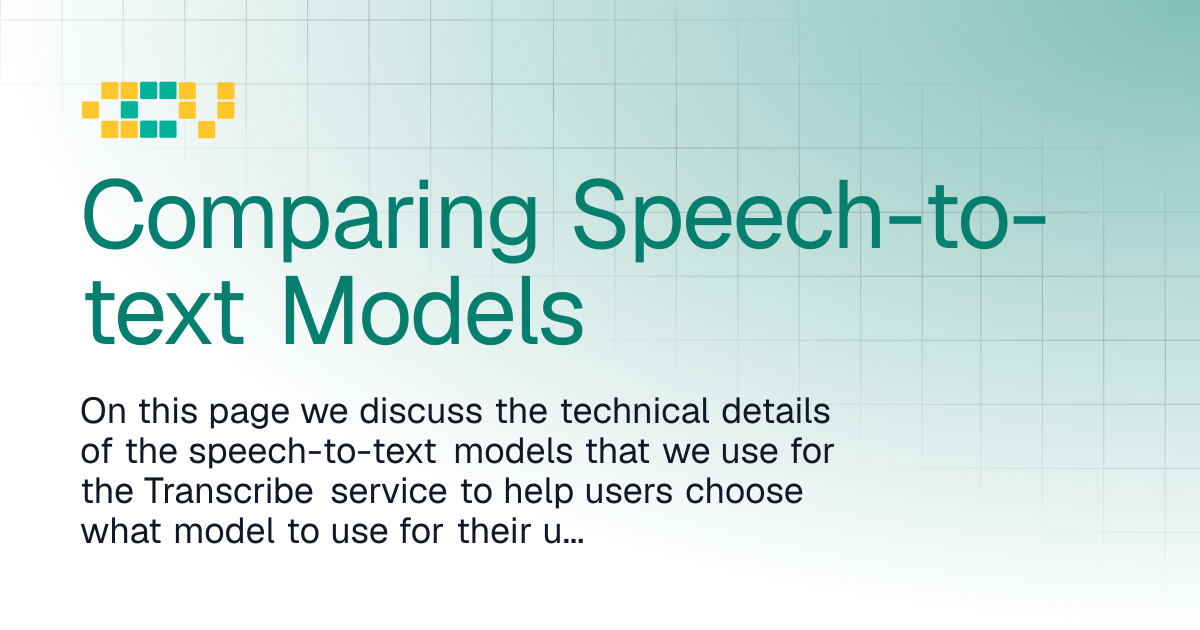 Comparing Speech-to-text Models

On this page we discuss the technical details of the speech-to-text models that we use for the Transcribe service to help users choose what model to use for their u...